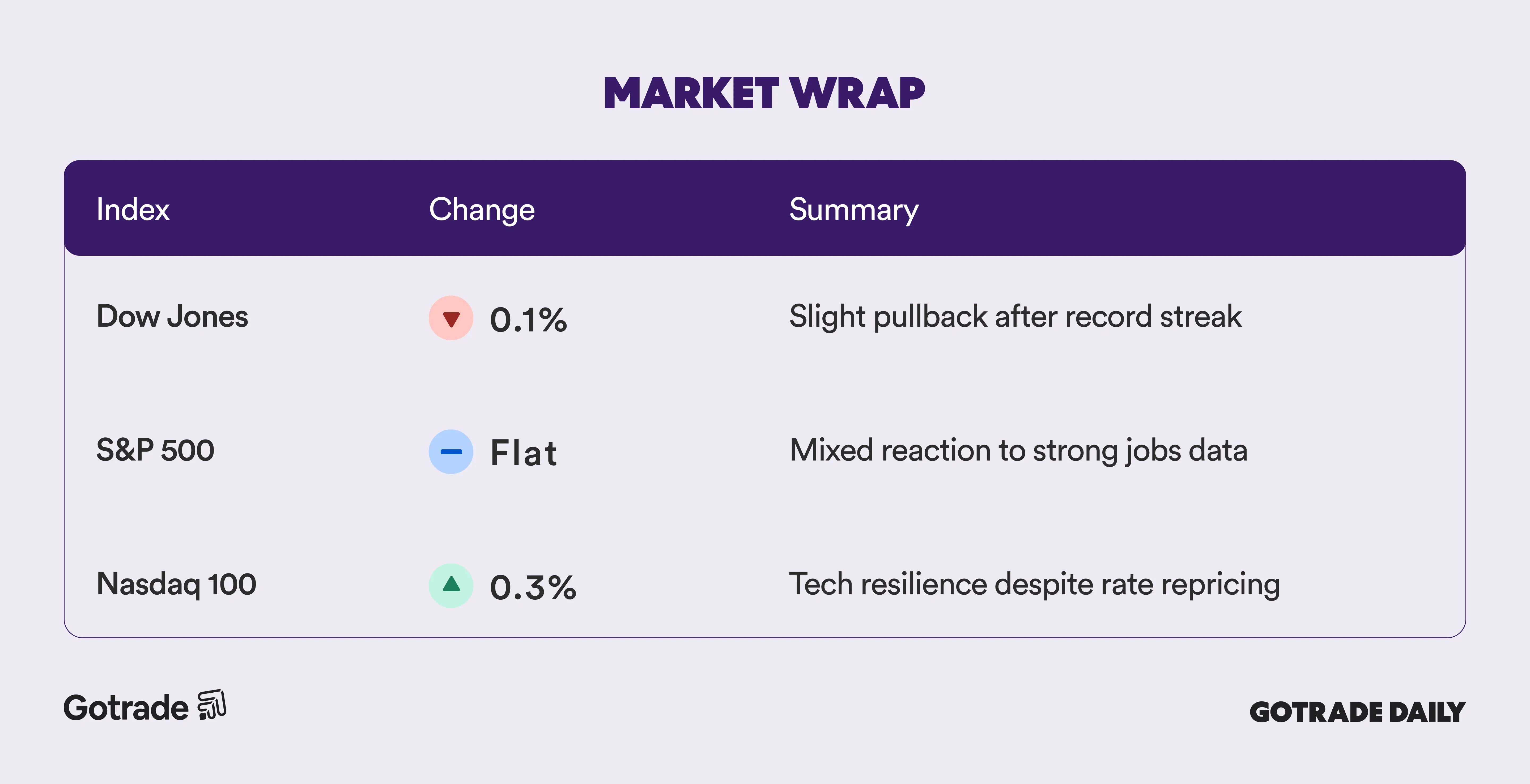 MARKET WRAP

| Index | Change | Summary |
|---|---|---|
| Dow Jones | 0.1% | Slight pullback after record streak |
| S&P 500 | Flat | Mixed reaction to strong jobs data |
| Nasdaq 100 | 0.3% | Tech resilience despite rate repricing |

Gotrade

GOTRADE DAILY